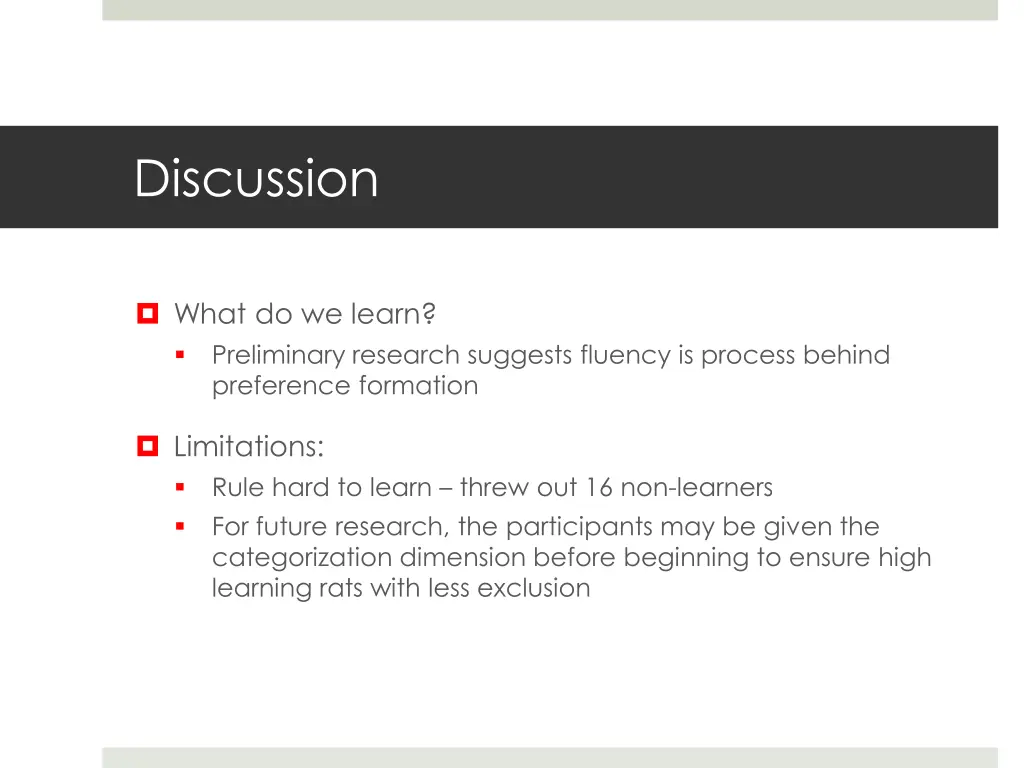 Discussion

What do we learn?

Preliminary research suggests fluency is process behind preference formation

Limitations:

Rule hard to learn – threw out 16 non-learners

For future research, the participants may be given the categorization dimension before beginning to ensure high learning rats with less exclusion